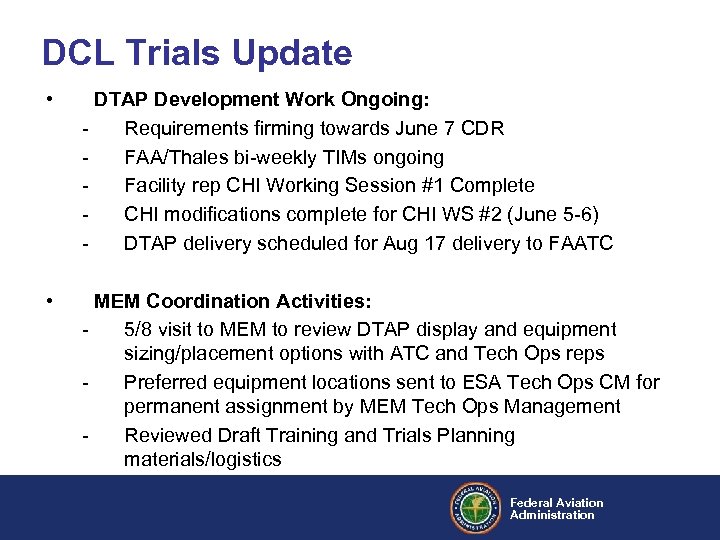 DCL Trials Update

• DTAP Development Work Ongoing:
- Requirements firming towards June 7 CDR
- FAA/Thales bi-weekly TIMs ongoing
- Facility rep CHI Working Session #1 Complete
- CHI modifications complete for CHI WS #2 (June 5-6)
- DTAP delivery scheduled for Aug 17 delivery to FAATC

• MEM Coordination Activities:
- 5/8 visit to MEM to review DTAP display and equipment sizing/placement options with ATC and Tech Ops reps
- Preferred equipment locations sent to ESA Tech Ops CM for permanent assignment by MEM Tech Ops Management
- Reviewed Draft Training and Trials Planning materials/logistics

FEDERAL AVIATION ADMINISTRATION

Federal Aviation Administration